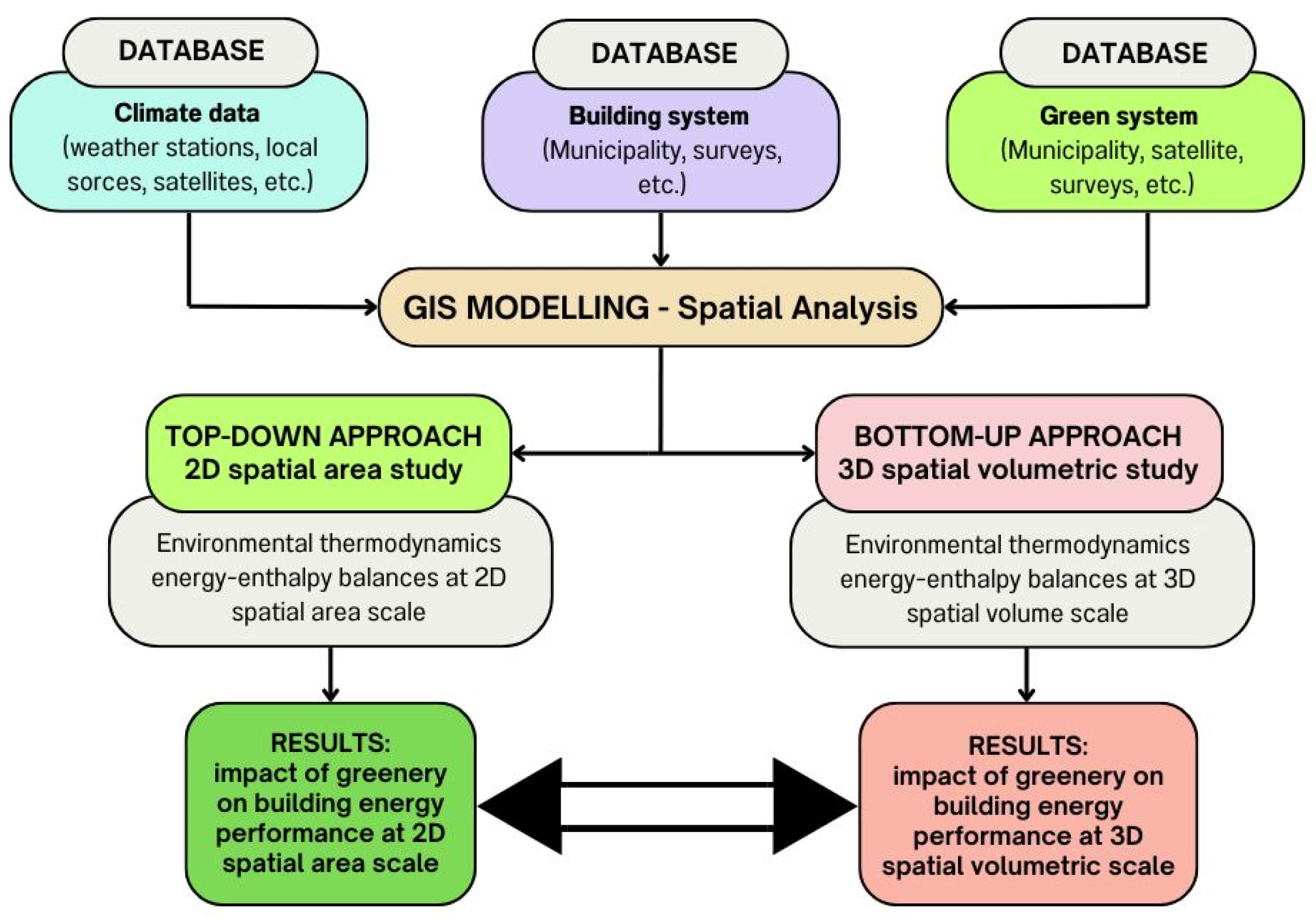 DATABASE

Climate data
(weather stations, local sorces, satellites, etc.)

DATABASE

Building system
(Municipality, surveys, etc.)

DATABASE

Green system
(Municipality, satellite, surveys, etc.)

GIS MODELLING - Spatial Analysis

TOP-DOWN APPROACH
2D spatial area study

Environmental thermodynamics energy-enthalpy balances at 2D spatial area scale

BOTTOM-UP APPROACH
3D spatial volumetric study

Environmental thermodynamics energy-enthalpy balances at 3D spatial volume scale

RESULTS:
impact of greenery on building energy performance at 2D spatial area scale

RESULTS:
impact of greenery on building energy performance at 3D spatial volumetric scale